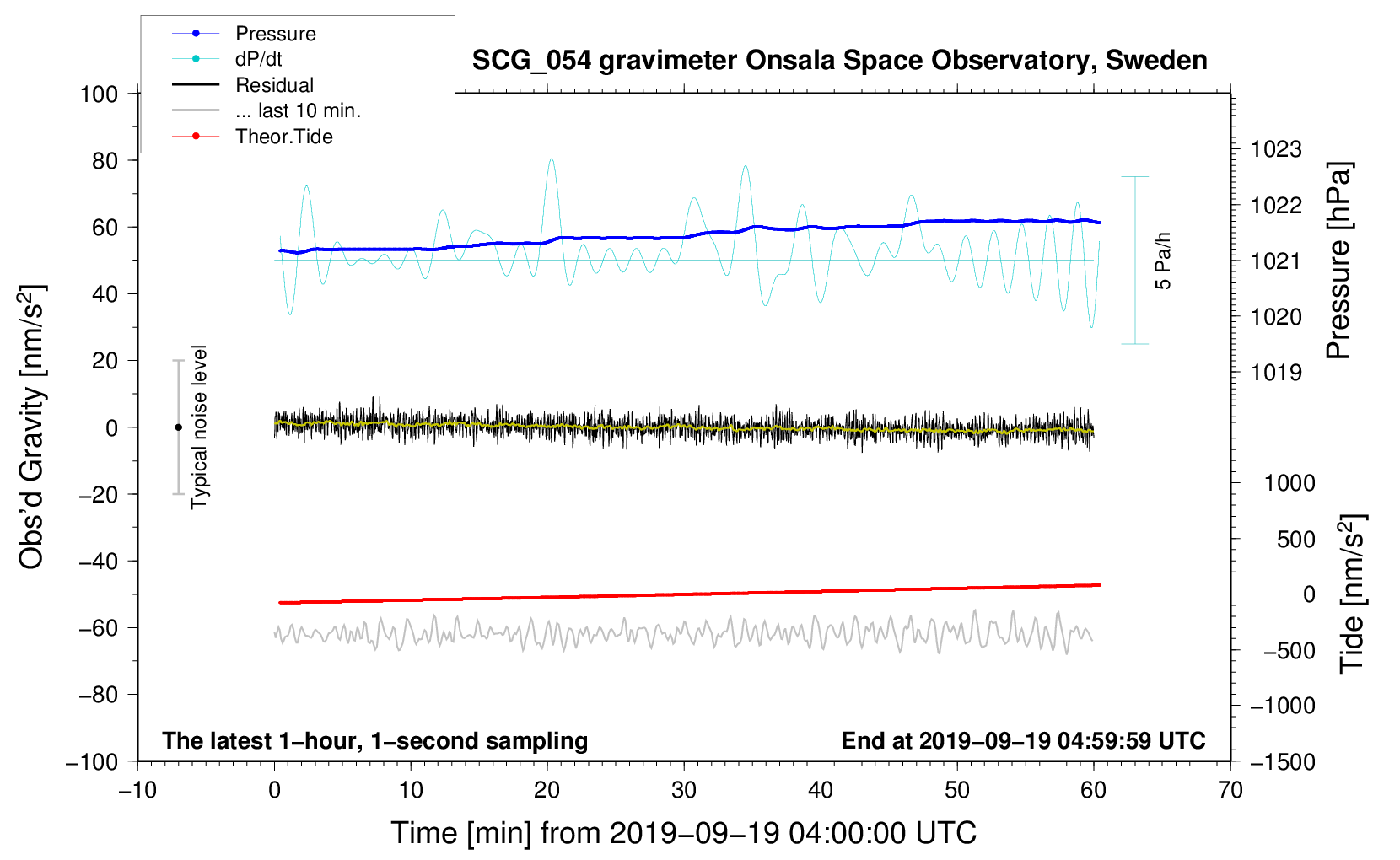 Pressure
dP/dt
Residual
... last 10 min.
Theor.Tide

SCG_054 gravimeter Onsala Space Observatory, Sweden

100
80
60
40
20
0
−20
−40
−60
−80
−100

Obs'd Gravity [nm/s$^2$]

Typical noise level

5 Pa/h

1023
1022
1021
1020
1019

Pressure [hPa]

1000
500
0
−500
−1000
−1500

Tide [nm/s$^2$]

The latest 1−hour, 1−second sampling

End at 2019−09−19 04:59:59 UTC

−10
0
10
20
30
40
50
60
70

Time [min] from 2019−09−19 04:00:00 UTC